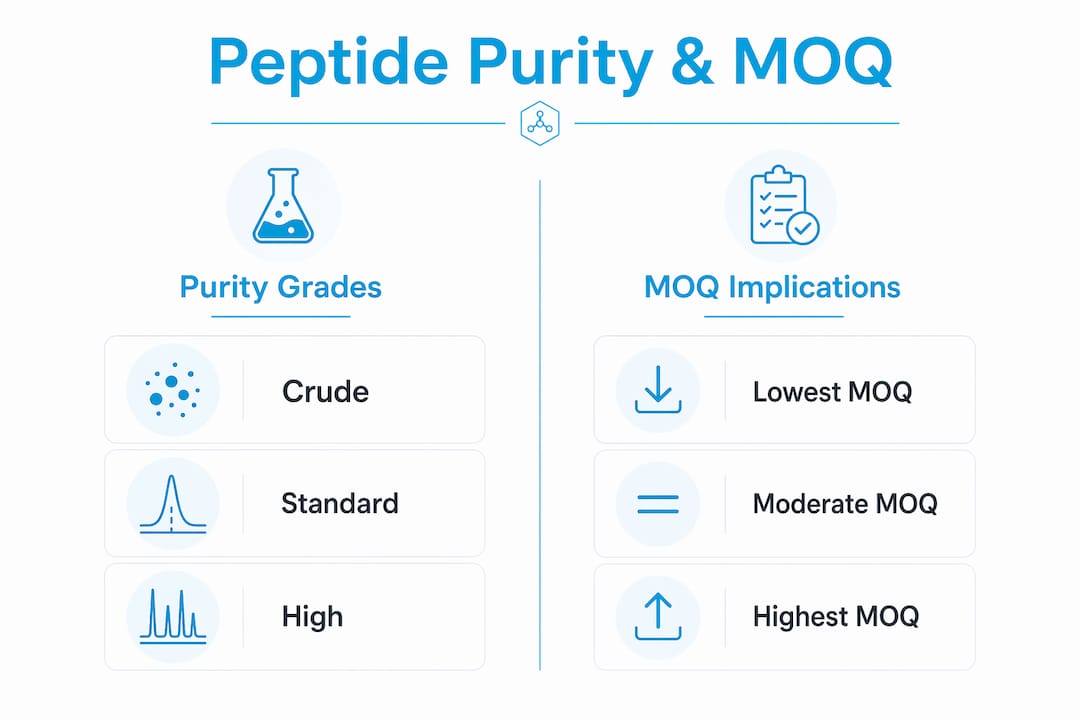 Peptide Purity & MOQ

Purity Grades

Crude

Standard

High

MOQ Implications

Lowest MOQ

Moderate MOQ

Highest MOQ